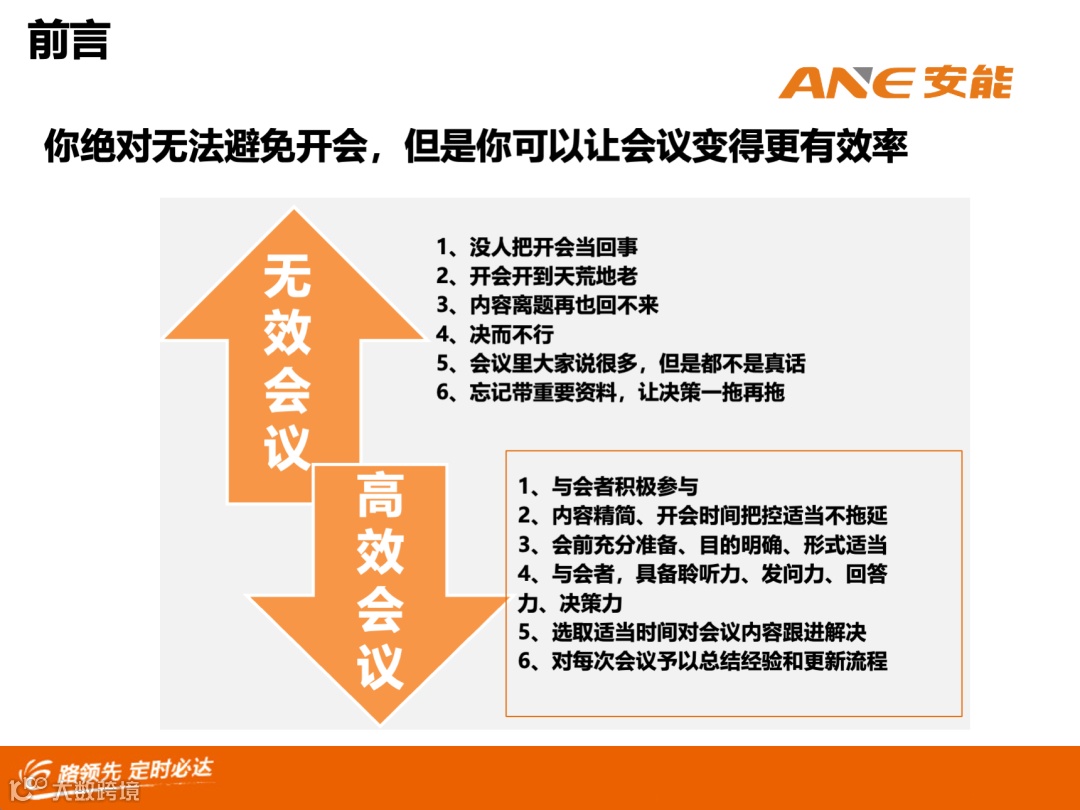 前言

ANE 安能

你绝对无法避免开会，但是你可以让会议变得更有效率

无效会议

1、没人把开会当回事
2、开会开到天荒地老
3、内容离题再也回不来
4、决而不行
5、会议里大家说很多，但是都不是真话
6、忘记带重要资料，让决策一拖再拖

高效会议

1、与会者积极参与
2、内容精简、开会时间把控适当不拖延
3、会前充分准备、目的明确、形式适当
4、与会者，具备聆听力、发问力、回答力、决策力
5、选取适当时间对会议内容跟进解决
6、对每次会议予以总结经验和更新流程

一路领先 定时必达

大数跨境